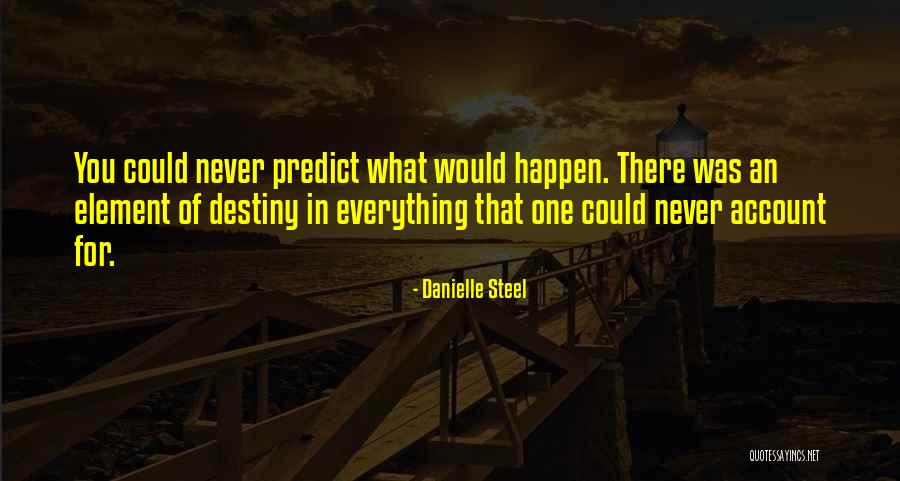 You could never predict what would happen. There was an element of destiny in everything that one could never account for.

- Danielle Steel

QUOTESSAYINGS.NET